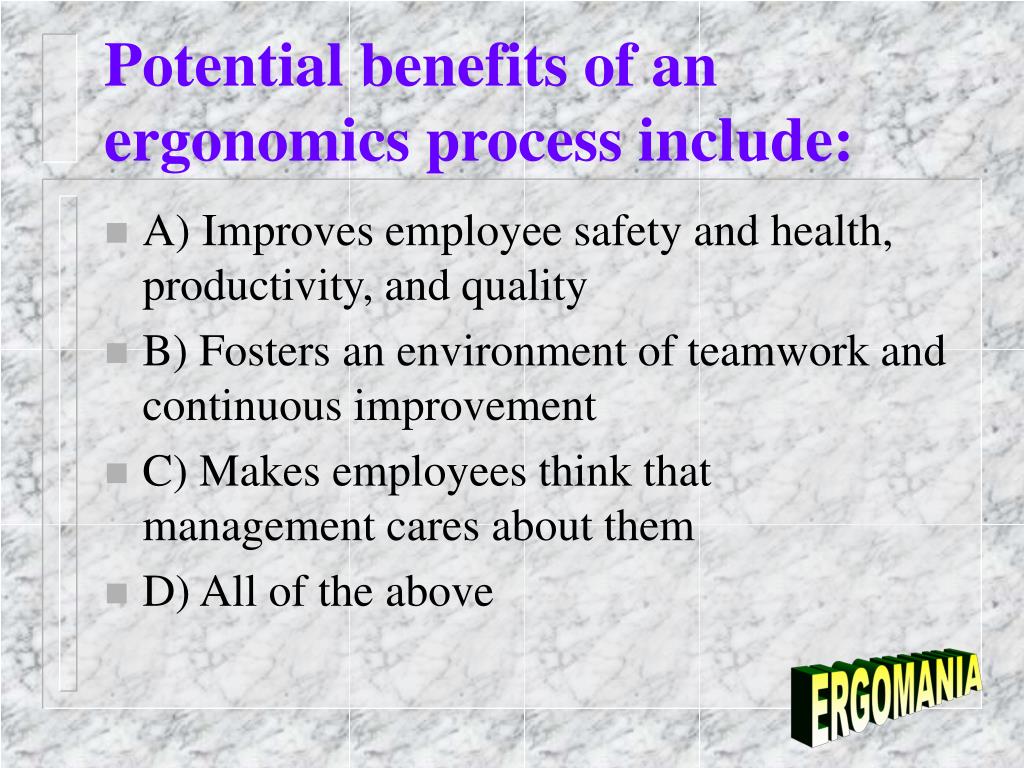 Potential benefits of an ergonomics process include:

A) Improves employee safety and health, productivity, and quality

B) Fosters an environment of teamwork and continuous improvement

C) Makes employees think that management cares about them

D) All of the above

ERGOMANIA